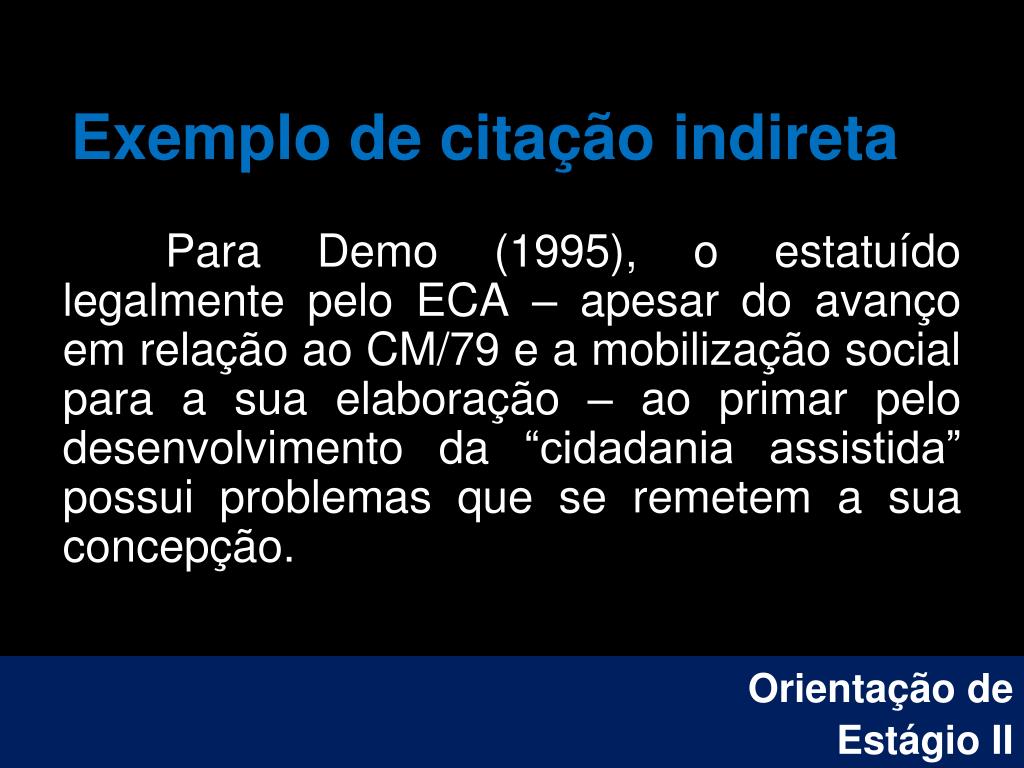 Exemplo de citação indireta

Para Demo (1995), o estatuído legalmente pelo ECA – apesar do avanço em relação ao CM/79 e a mobilização social para a sua elaboração – ao primar pelo desenvolvimento da “cidadania assistida” possui problemas que se remetem a sua concepção.

Orientação de Estágio II